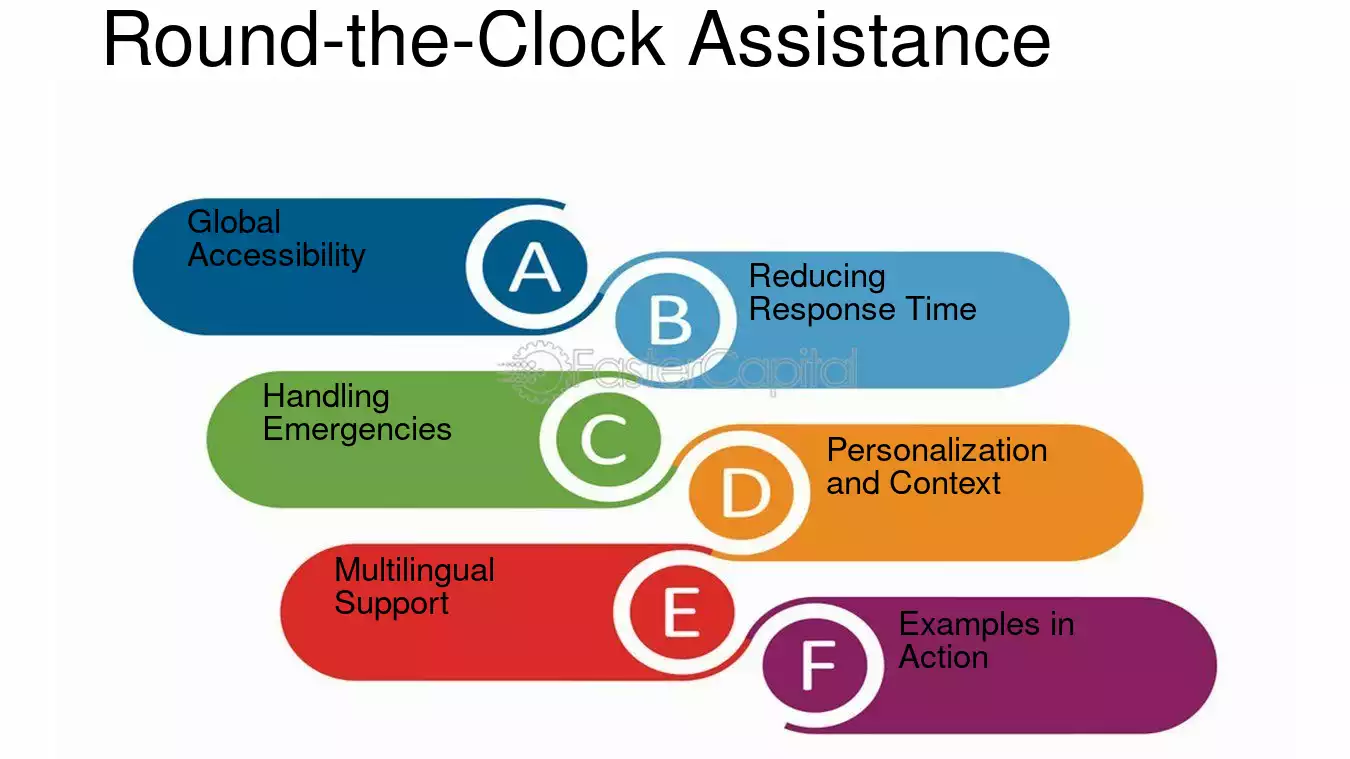 Round-the-Clock Assistance

Global Accessibility

A

B

Reducing Response Time

FasterCapital

Handling Emergencies

C

D

Personalization and Context

Multilingual Support

E

F

Examples in Action